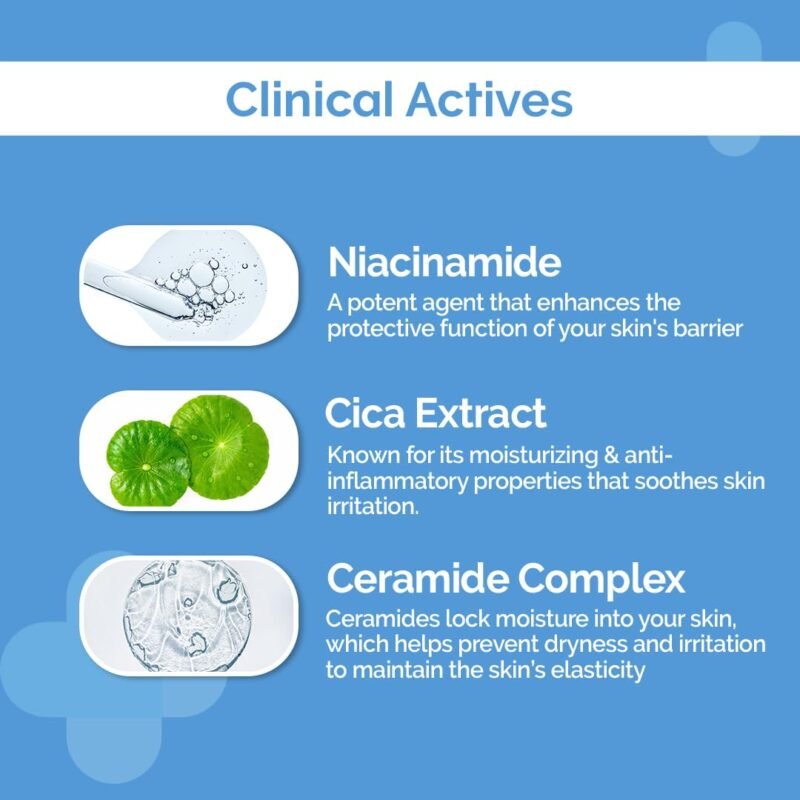 Clinical Actives

Niacinamide
A potent agent that enhances the protective function of your skin's barrier

Cica Extract
Known for its moisturizing & anti-inflammatory properties that soothes skin irritation.

Ceramide Complex
Ceramides lock moisture into your skin, which helps prevent dryness and irritation to maintain the skin's elasticity